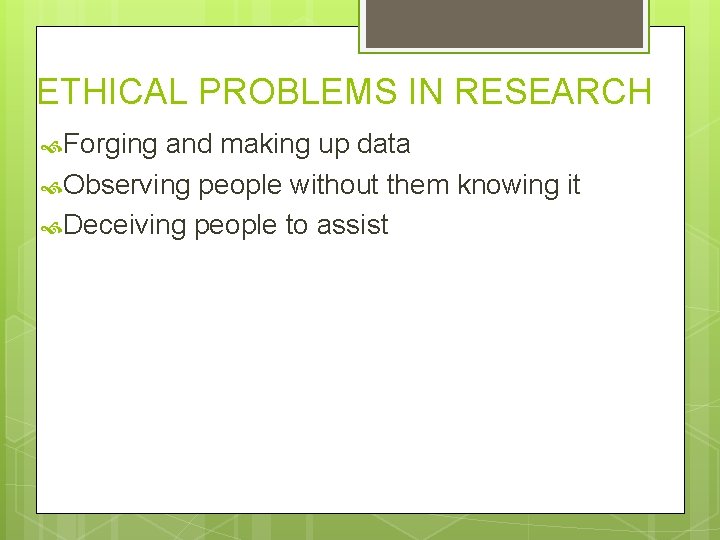 ETHICAL PROBLEMS IN RESEARCH

Forging and making up data

Observing people without them knowing it

Deceiving people to assist